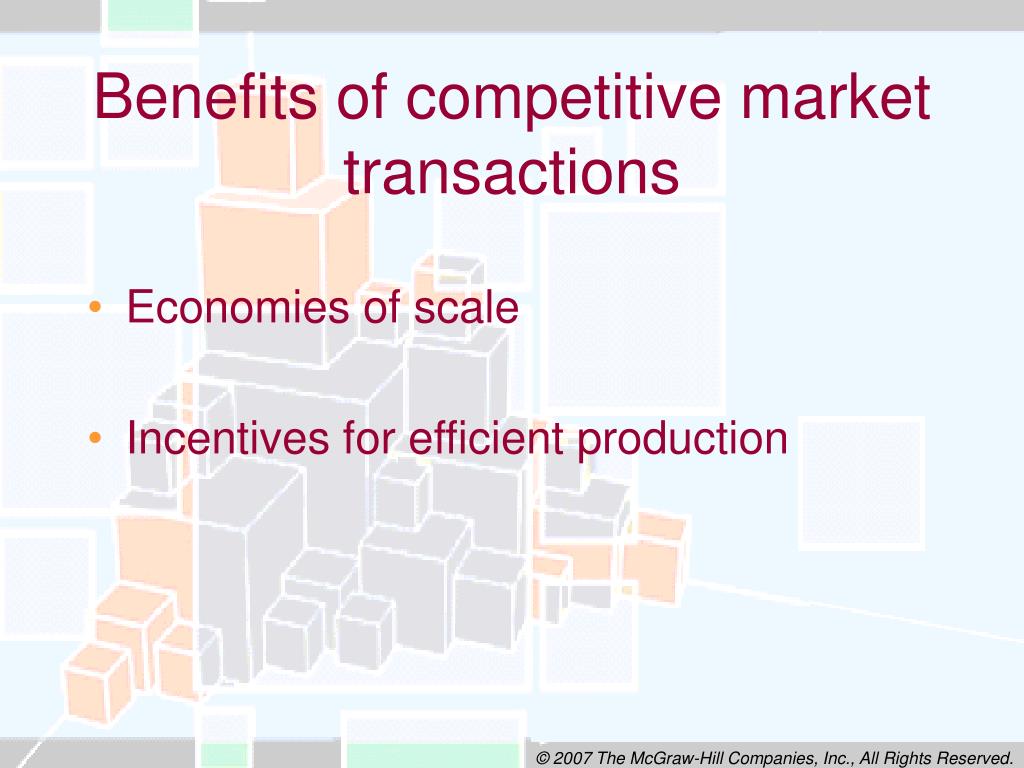 Benefits of competitive market transactions

• Economies of scale

• Incentives for efficient production

© 2007 The McGraw-Hill Companies, Inc., All Rights Reserved.